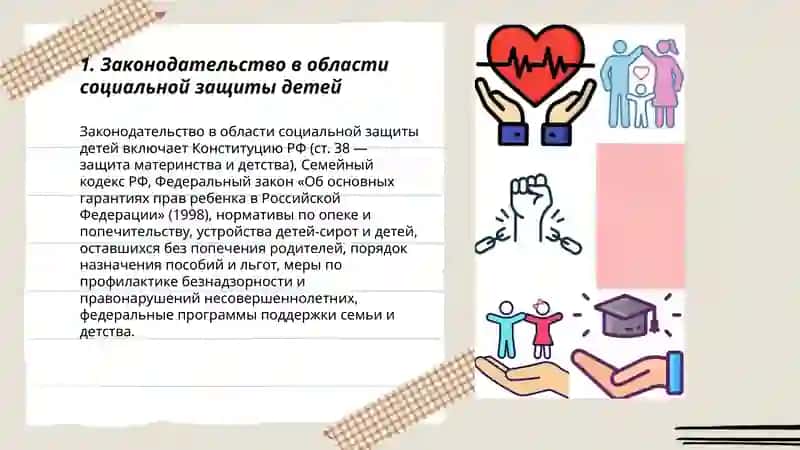 1. Законодательство в области социальной защиты детей

Законодательство в области социальной защиты детей включает Конституцию РФ (ст. 38 — защита материнства и детства), Семейный кодекс РФ, Федеральный закон «Об основных гарантиях прав ребенка в Российской Федерации» (1998), нормативы по опеке и попечительству, устройства детей-сирот и детей, оставшихся без попечения родителей, порядок назначения пособий и льгот, меры по профилактике безнадзорности и правонарушений несовершеннолетних, федеральные программы поддержки семьи и детства.